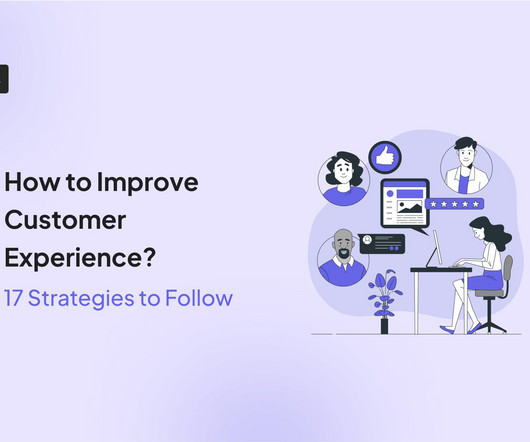 How to Improve Customer Experience?

17 Strategies to Follow